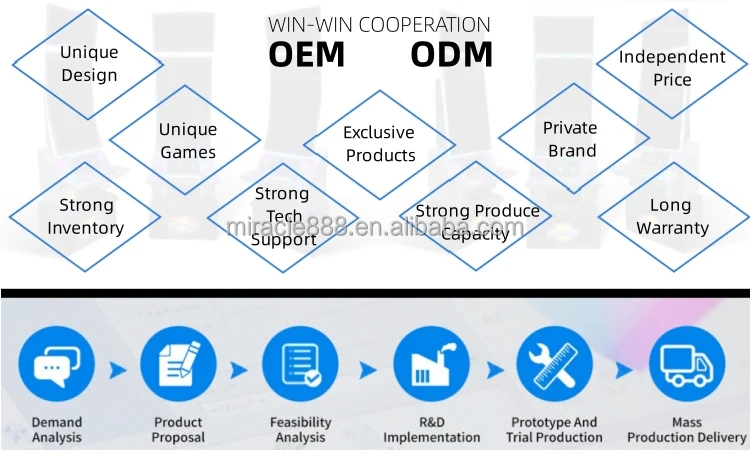 WIN-WIN COOPERATION
OEM ODM

Unique Design

Independent Price

Unique Games

Exclusive Products

Private Brand

Strong Inventory

Strong Tech Support

Strong Produce Capacity

Long Warranty

miracle888.en.alibaba.com

Demand Analysis

Product Proposal

Feasibility Analysis

R&D Implementation

Prototype And Trial Production

Mass Production Delivery